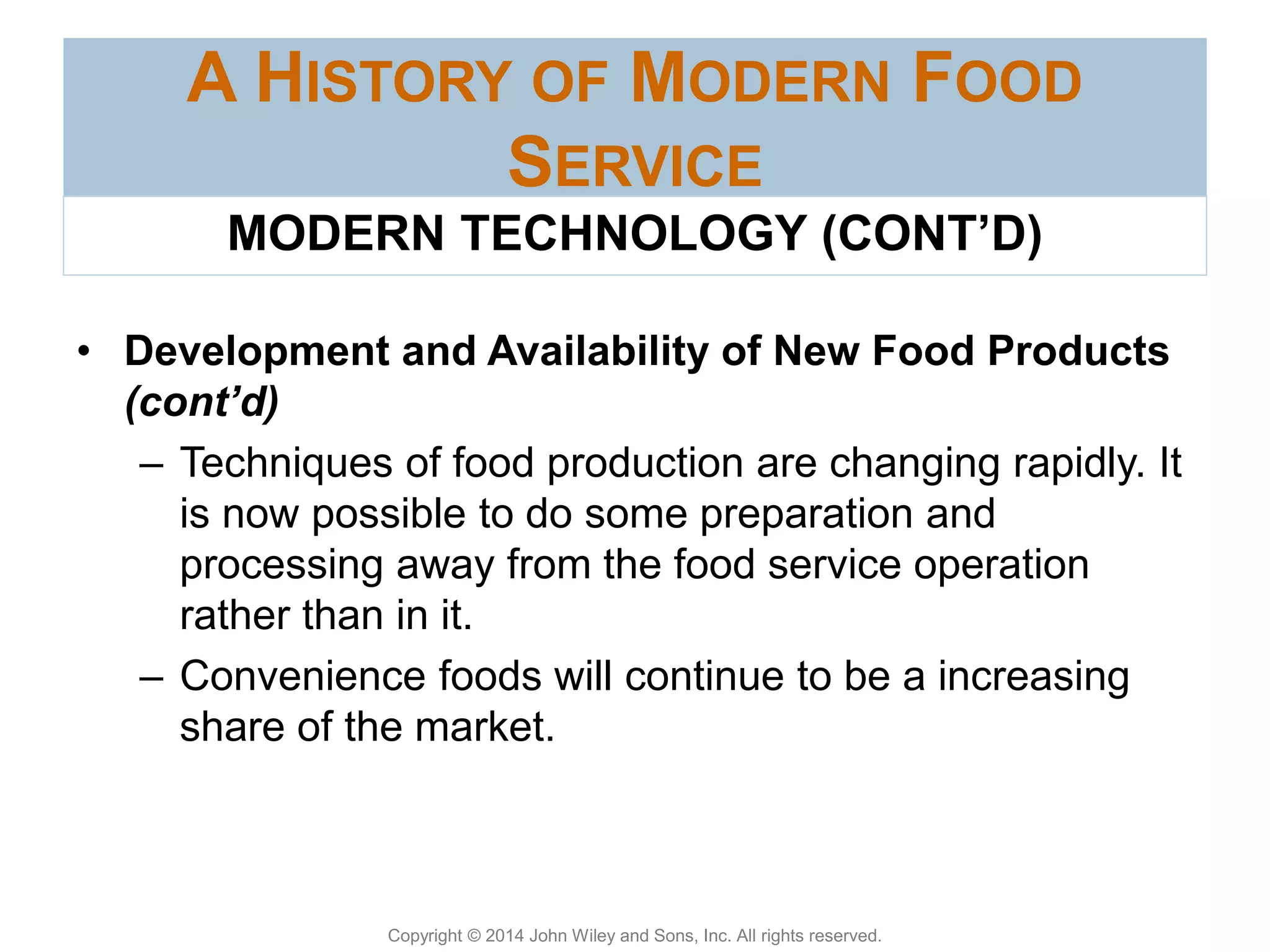 A HISTORY OF MODERN FOOD SERVICE

MODERN TECHNOLOGY (CONT'D)

• Development and Availability of New Food Products (cont'd)
– Techniques of food production are changing rapidly. It is now possible to do some preparation and processing away from the food service operation rather than in it.
– Convenience foods will continue to be a increasing share of the market.

Copyright © 2014 John Wiley and Sons, Inc. All rights reserved.